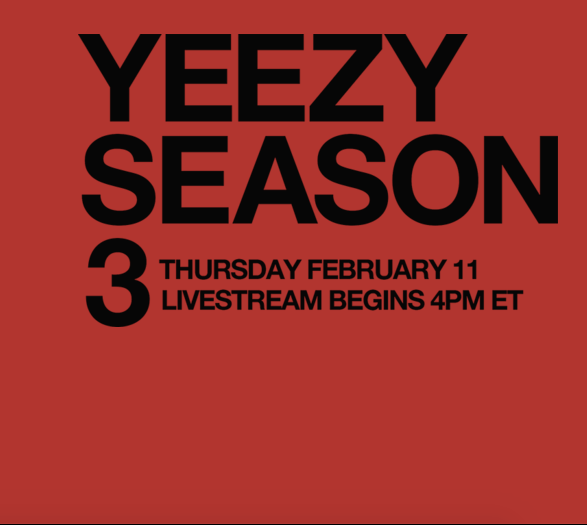 YEEZY
SEASON
3
THURSDAY FEBRUARY 11
LIVESTREAM BEGINS 4PM ET